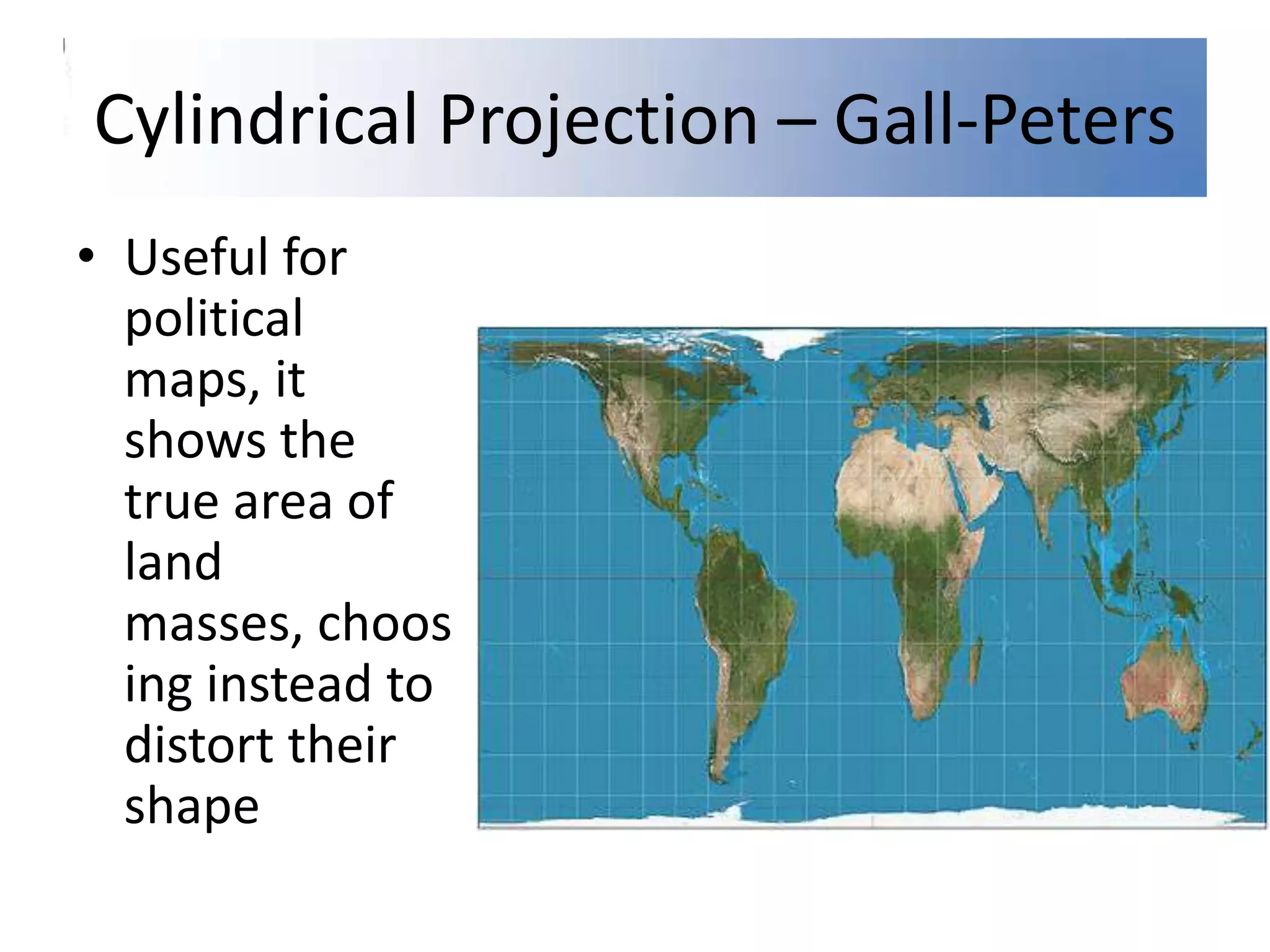 Cylindrical Projection – Gall-Peters

• Useful for political maps, it shows the true area of land masses, choosing instead to distort their shape